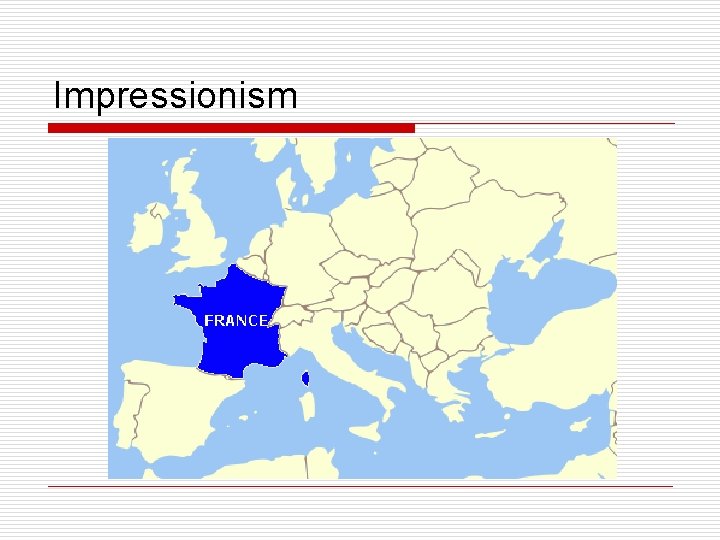 Impressionism

FRANCE